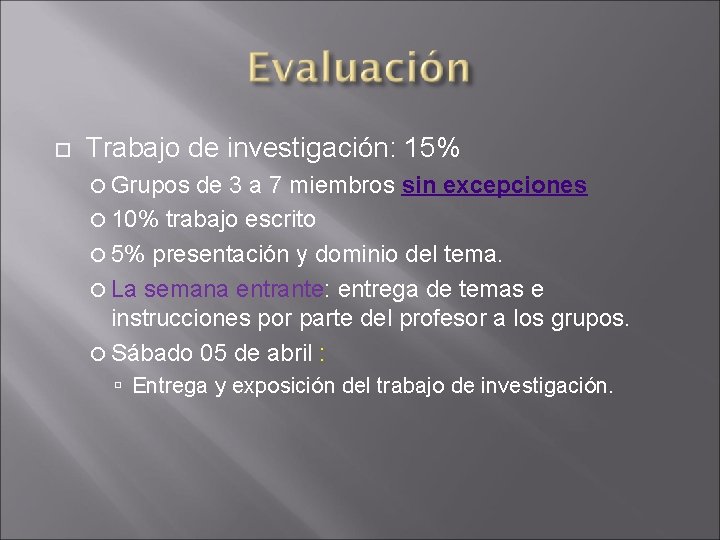 Evaluación

Trabajo de investigación: 15%

Grupos de 3 a 7 miembros sin excepciones

10% trabajo escrito

5% presentación y dominio del tema.

La semana entrante: entrega de temas e instrucciones por parte del profesor a los grupos.

Sábado 05 de abril :

Entrega y exposición del trabajo de investigación.